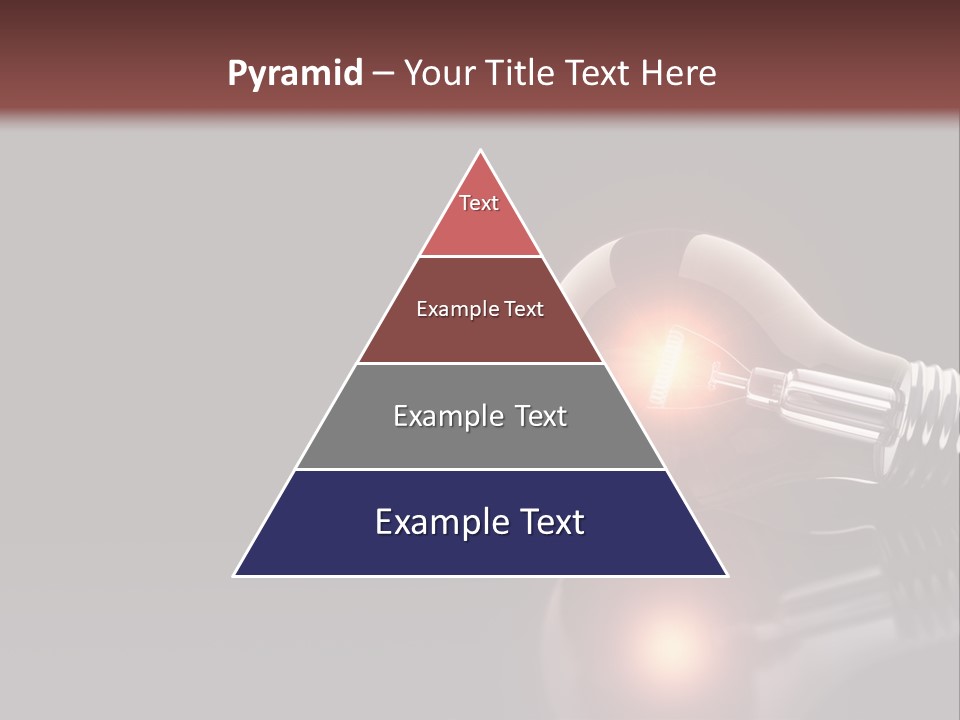 Pyramid – Your Title Text Here

Text

Example Text

Example Text

Example Text